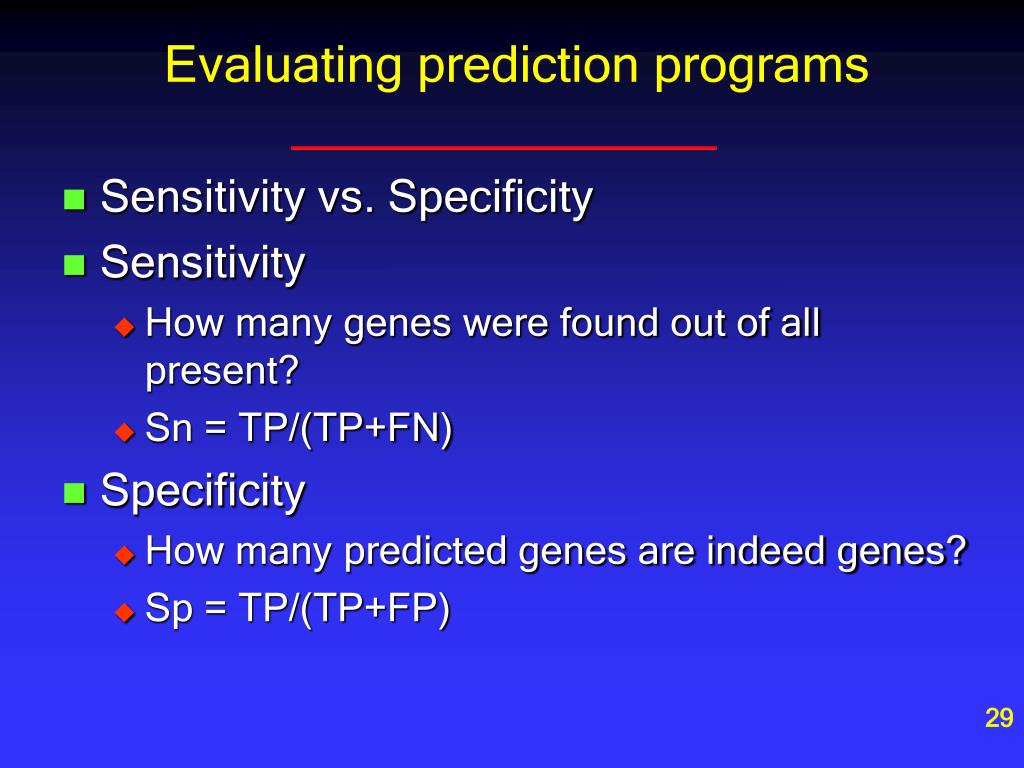 Evaluating prediction programs

Sensitivity vs. Specificity

Sensitivity

How many genes were found out of all present?

Sn = TP/(TP+FN)

Specificity

How many predicted genes are indeed genes?

Sp = TP/(TP+FP)

29